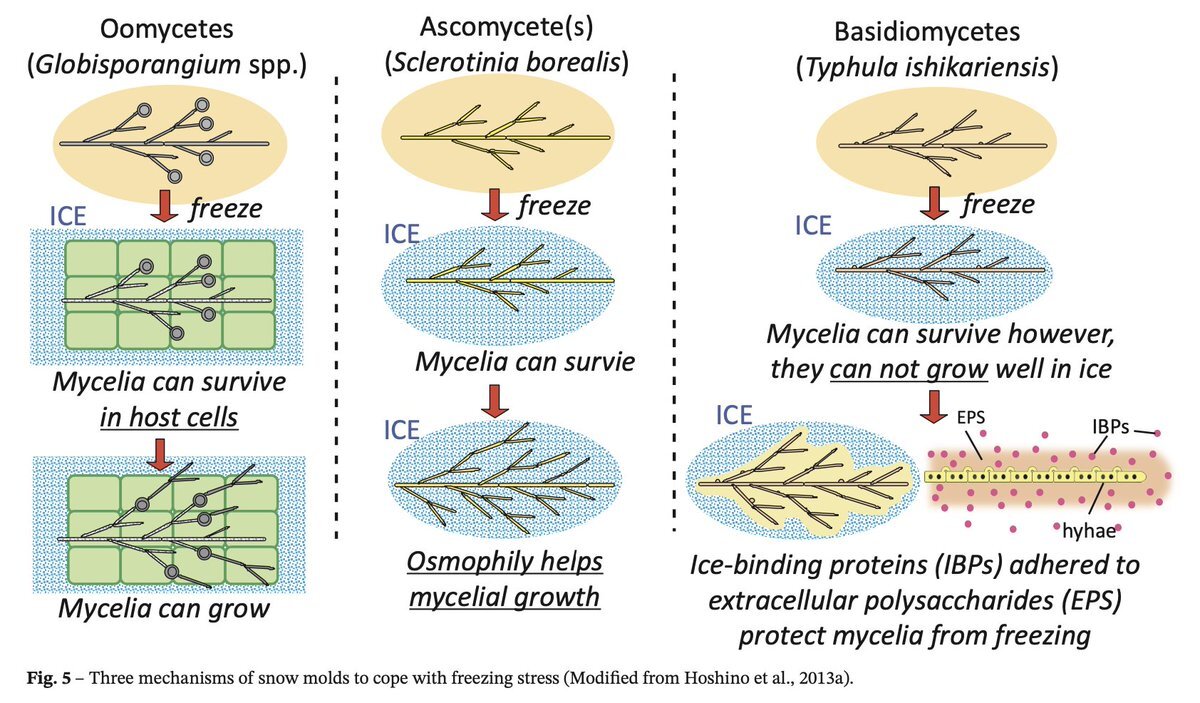 Oomycetes
(Globisporangium spp.)

freeze

ICE

Mycelia can survive in host cells

Mycelia can grow

Ascomycete(s)
(Sclerotinia borealis)

freeze

ICE

Mycelia can survie

ICE

Osmophily helps mycelial growth

Basidiomycetes
(Typhula ishikariensis)

freeze

ICE

Mycelia can survive however, they can not grow well in ice

ICE

EPS

IBPs

hyhae

Ice-binding proteins (IBPs) adhered to extracellular polysaccharides (EPS) protect mycelia from freezing

Fig. 5 – Three mechanisms of snow molds to cope with freezing stress (Modified from Hoshino et al., 2013a).